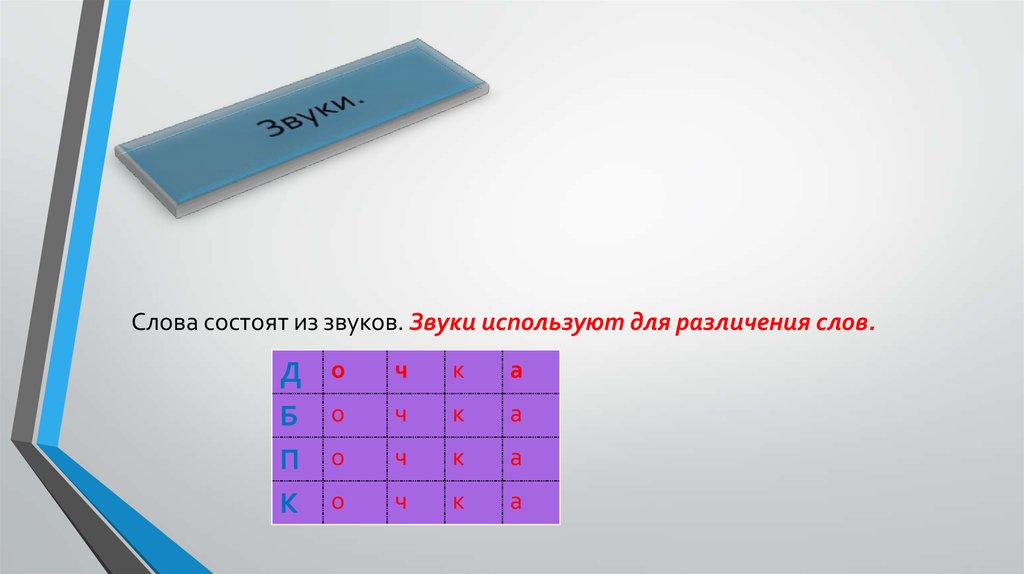 Звуки.

Слова состоят из звуков. Звуки используют для различения слов.

| Д | о | ч | к | а |
|---|---|---|---|---|
| Б | о | ч | к | а |
| П | о | ч | к | а |
| К | о | ч | к | а |